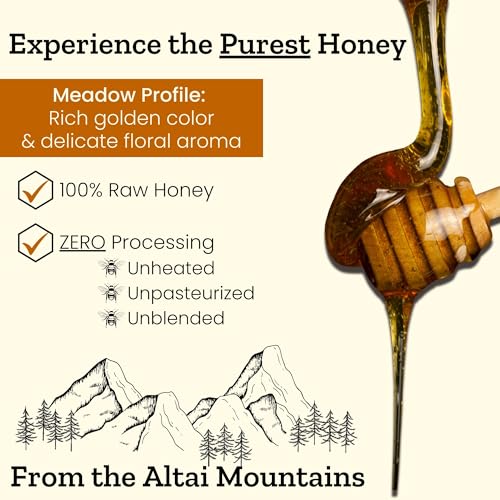 Experience the Purest Honey

Meadow Profile:
Rich golden color
& delicate floral aroma

100% Raw Honey

ZERO Processing
Unheated
Unpasteurized
Unblended

From the Altai Mountains